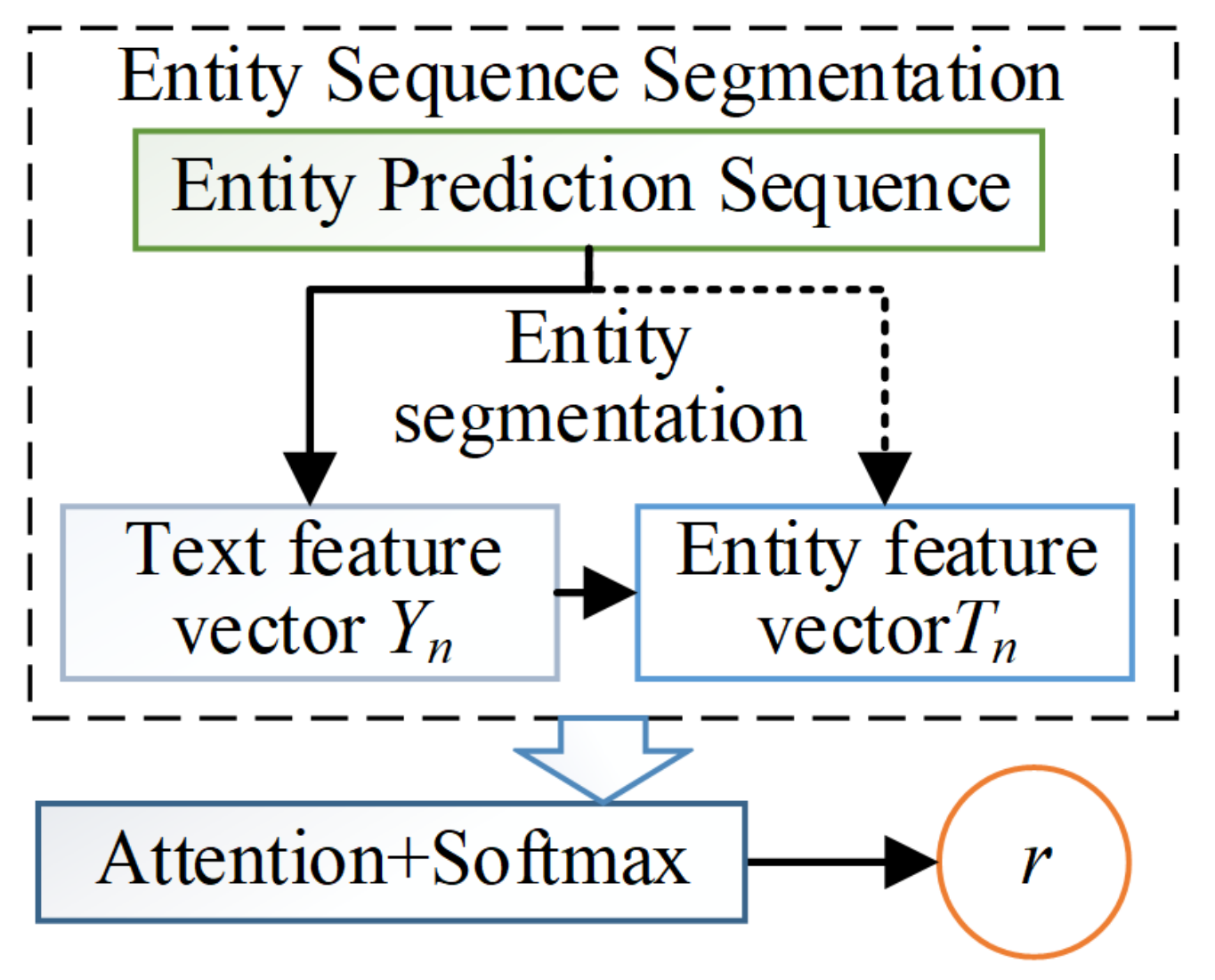 Entity Sequence Segmentation

Entity Prediction Sequence

Entity segmentation

Text feature vector $Y_n$

Entity feature vector$T_n$

Attention+Softmax

$r$